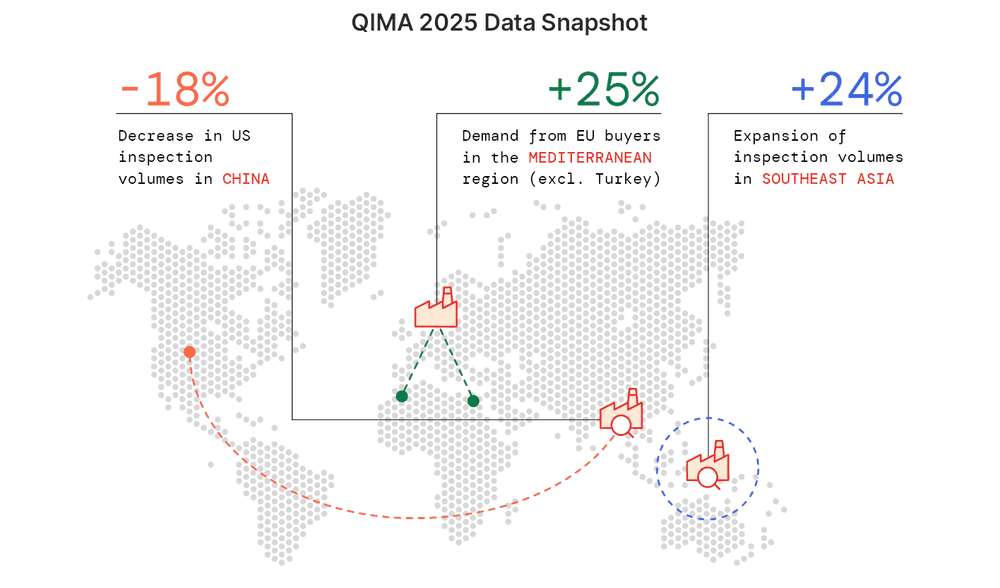 QIMA 2025 Data Snapshot

-18%

Decrease in US inspection volumes in CHINA

+25%

Demand from EU buyers in the MEDITERRANEAN region (excl. Turkey)

+24%

Expansion of inspection volumes in SOUTHEAST ASIA